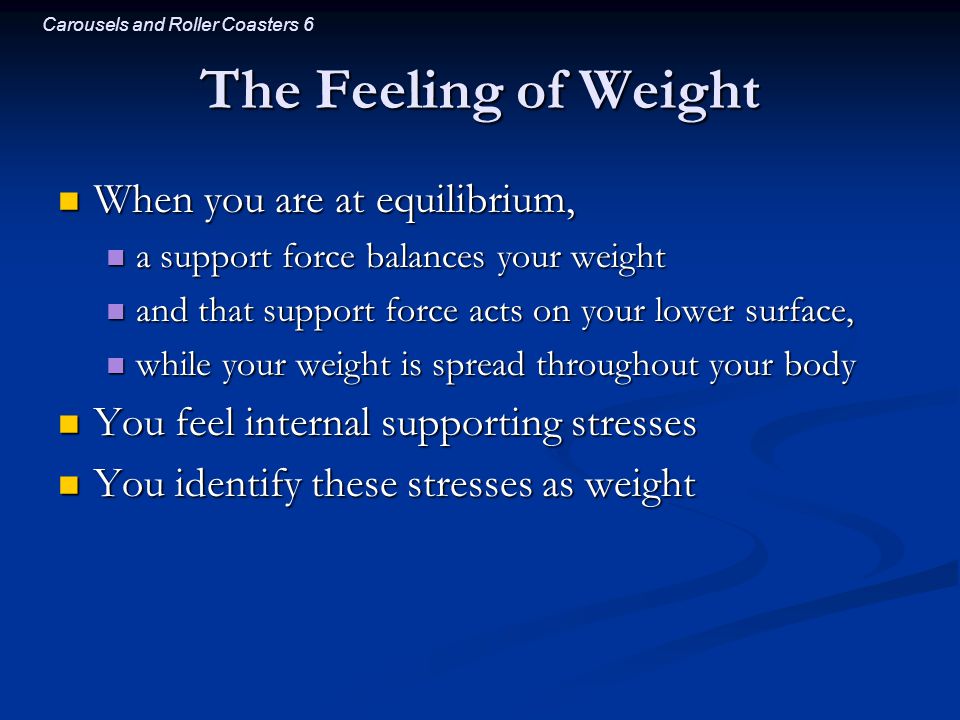 Carousels and Roller Coasters 6

The Feeling of Weight

- When you are at equilibrium,
  - a support force balances your weight
  - and that support force acts on your lower surface,
  - while your weight is spread throughout your body
- You feel internal supporting stresses
- You identify these stresses as weight